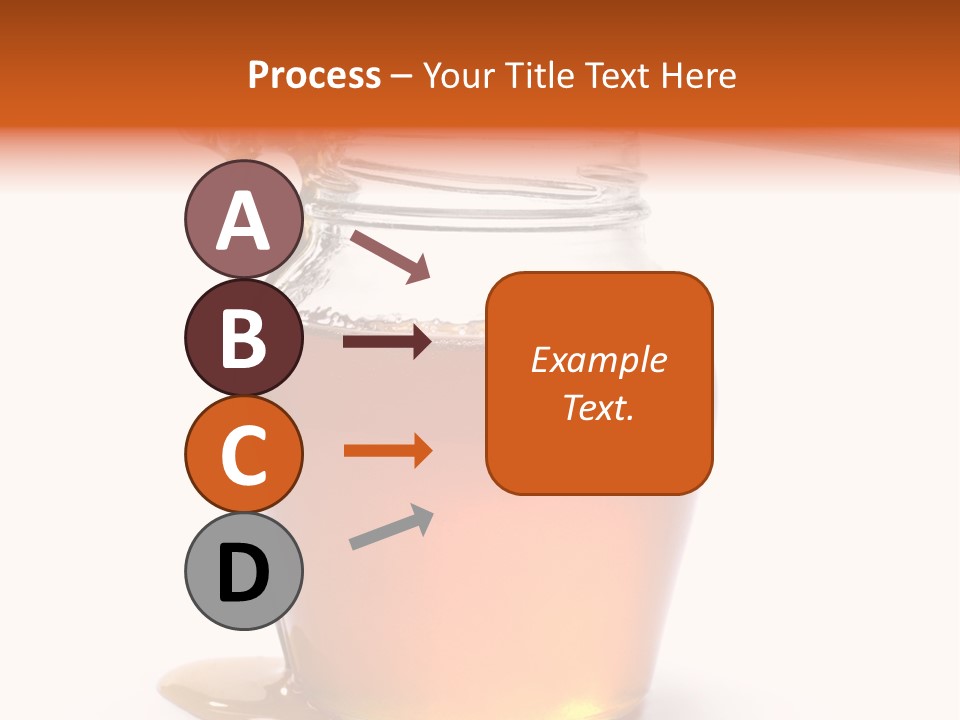 Process – Your Title Text Here

A

B

C

D

Example Text.